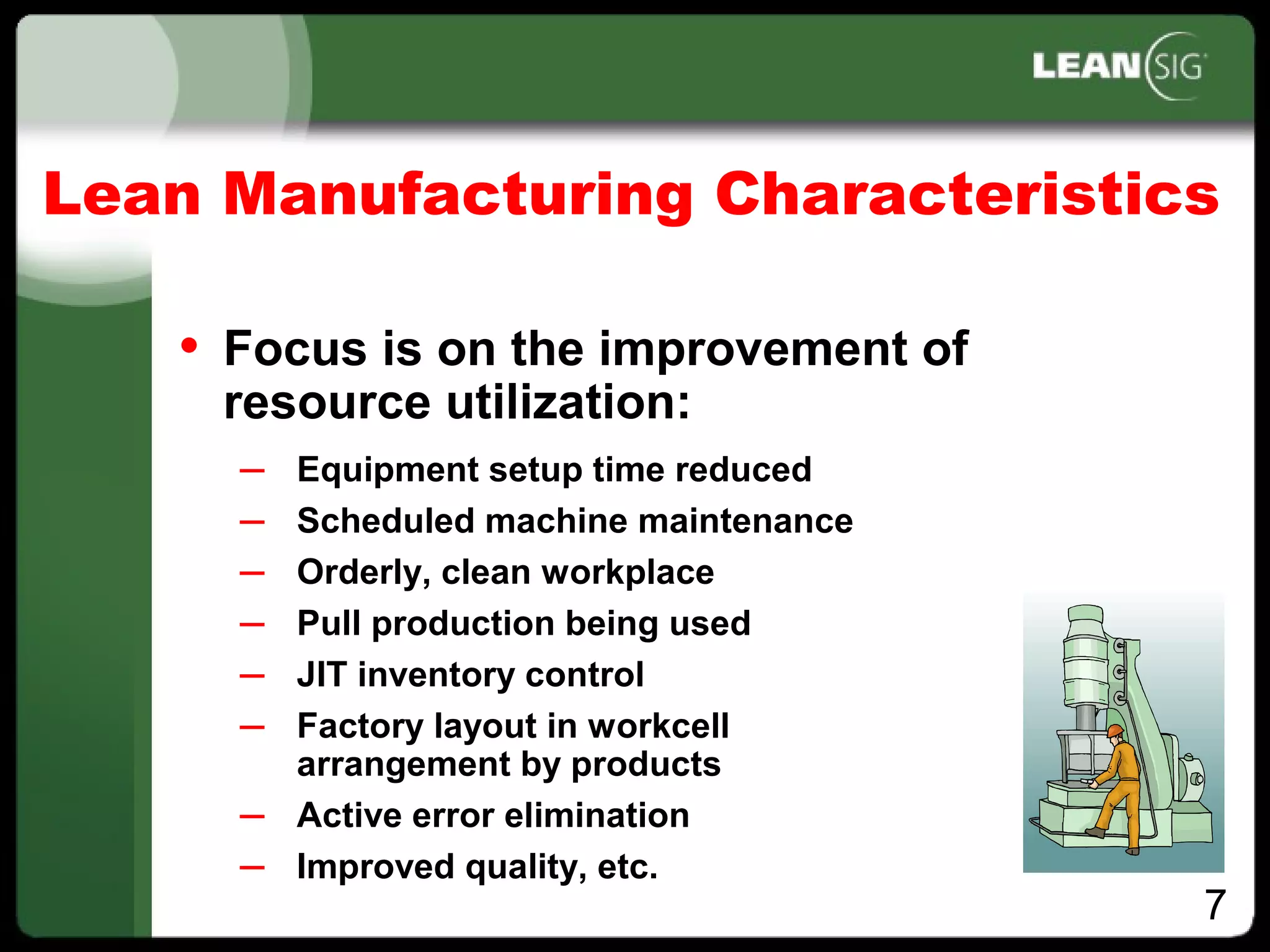 LEAN SIG

Lean Manufacturing Characteristics

• Focus is on the improvement of resource utilization:

– Equipment setup time reduced
– Scheduled machine maintenance
– Orderly, clean workplace
– Pull production being used
– JIT inventory control
– Factory layout in workcell arrangement by products
– Active error elimination
– Improved quality, etc.

7